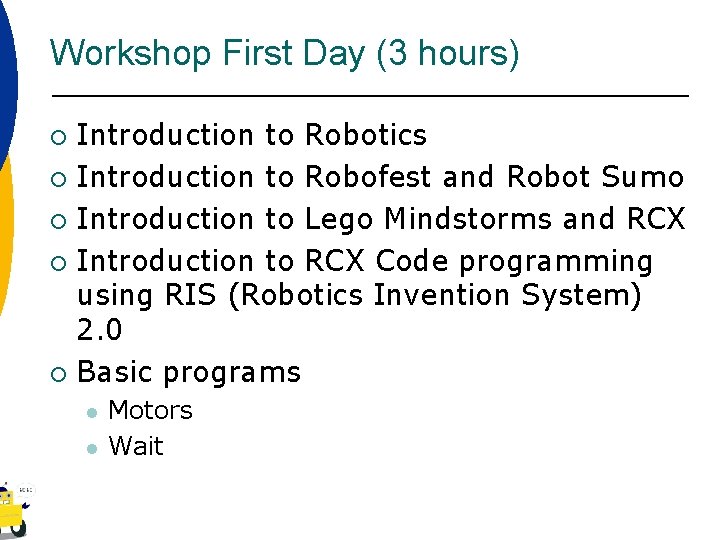 Workshop First Day (3 hours)

- Introduction to Robotics
- Introduction to Robofest and Robot Sumo
- Introduction to Lego Mindstorms and RCX
- Introduction to RCX Code programming using RIS (Robotics Invention System) 2.0
- Basic programs
  - Motors
  - Wait